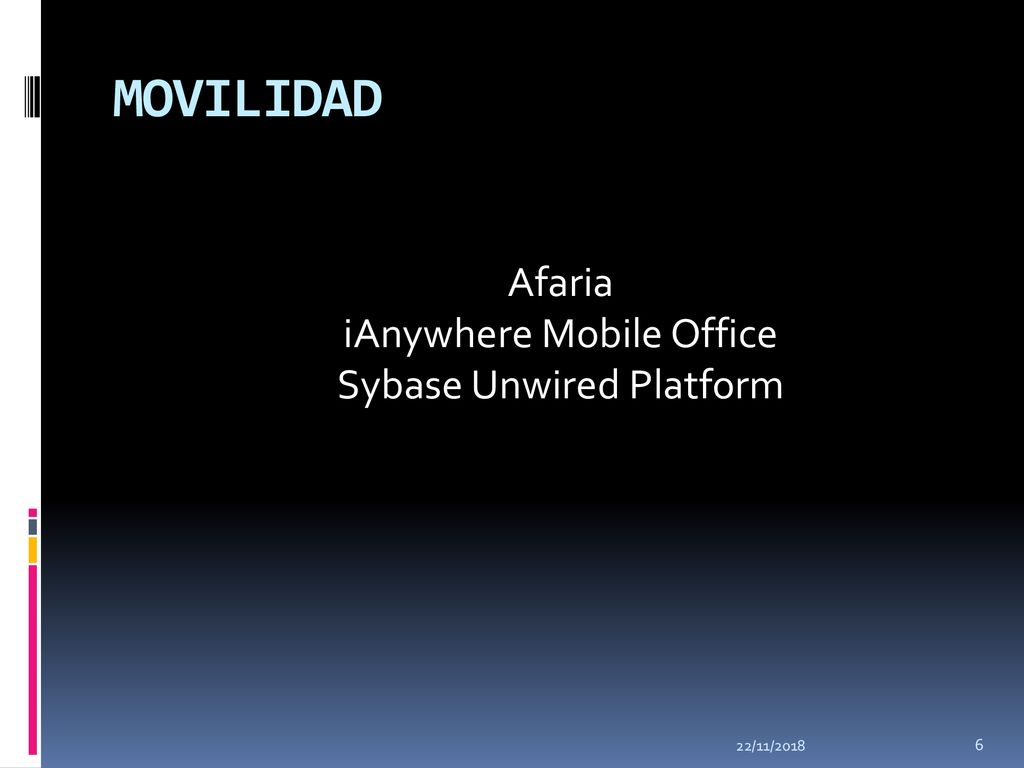 MOVILIDAD

Afaria
iAnywhere Mobile Office
Sybase Unwired Platform

22/11/2018

6